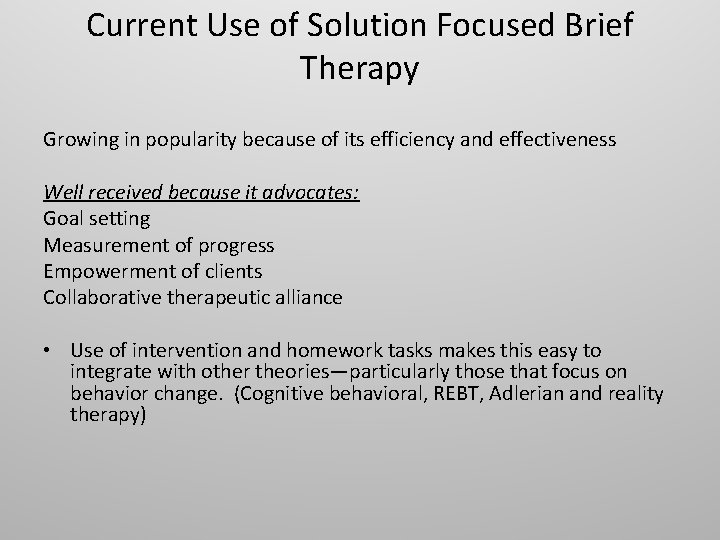 Current Use of Solution Focused Brief Therapy

Growing in popularity because of its efficiency and effectiveness

Well received because it advocates:
Goal setting
Measurement of progress
Empowerment of clients
Collaborative therapeutic alliance

• Use of intervention and homework tasks makes this easy to integrate with other theories—particularly those that focus on behavior change. (Cognitive behavioral, REBT, Adlerian and reality therapy)